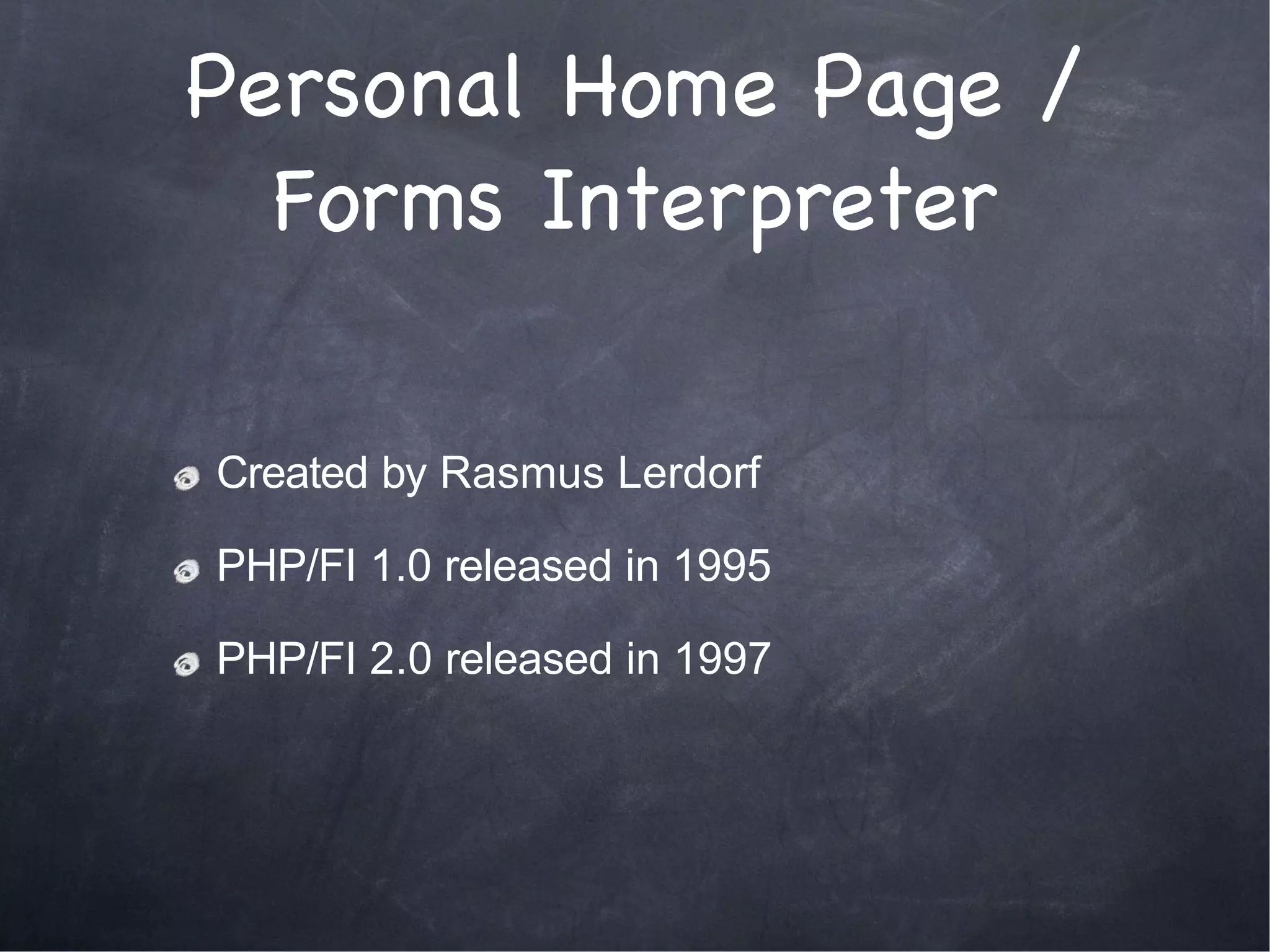 Personal Home Page / Forms Interpreter

Created by Rasmus Lerdorf

PHP/FI 1.0 released in 1995

PHP/FI 2.0 released in 1997